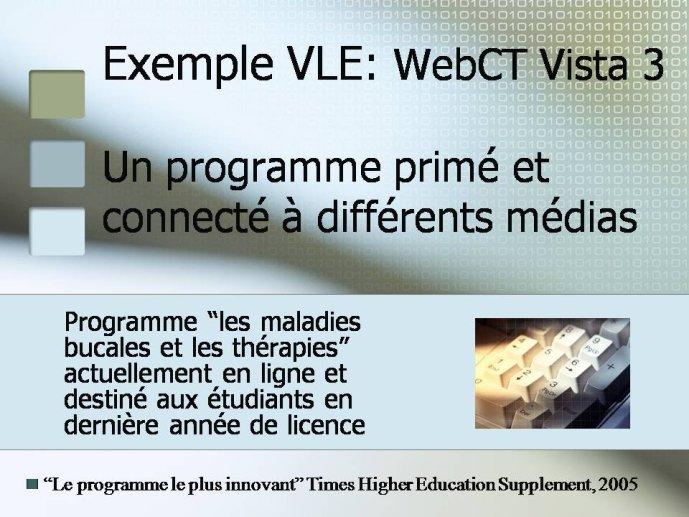 Exemple VLE: WebCT Vista 3

Un programme primé et connecté à différents médias

Programme “les maladies bucales et les thérapies” actuellement en ligne et destiné aux étudiants en dernière année de licence

“Le programme le plus innovant” Times Higher Education Supplement, 2005